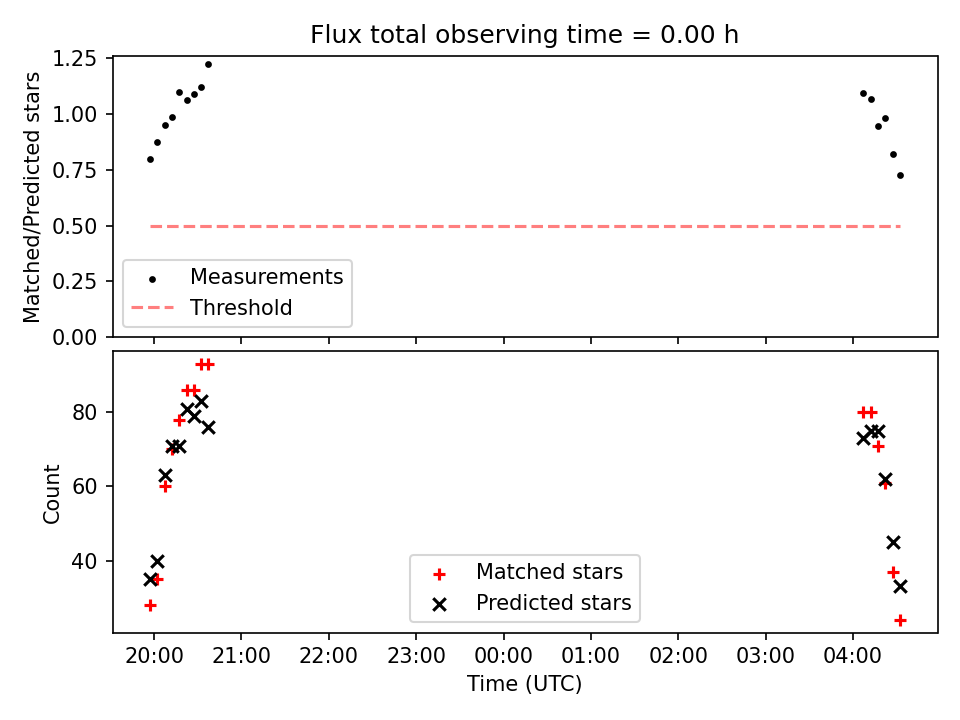 Flux total observing time = 0.00 h

Matched/Predicted stars

1.25
1.00
0.75
0.50
0.25
0.00

Measurements
Threshold

Count

80
60
40

Matched stars
Predicted stars

20:00 21:00 22:00 23:00 00:00 01:00 02:00 03:00 04:00

Time (UTC)